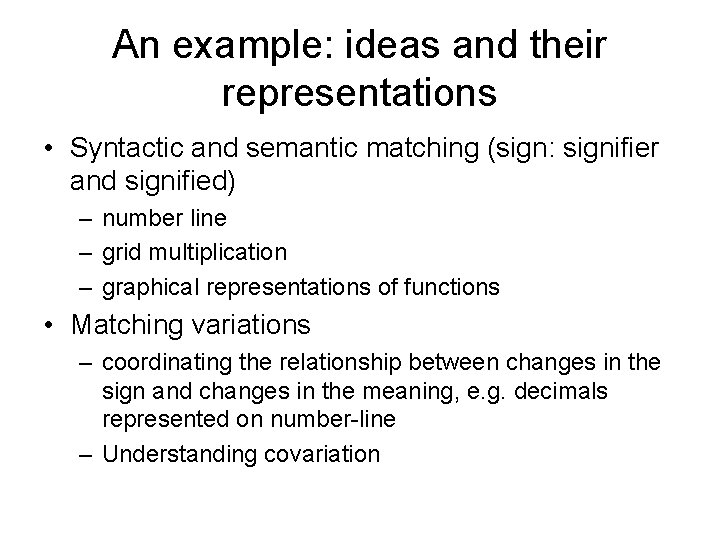 An example: ideas and their representations

• Syntactic and semantic matching (sign: signifier and signified)
– number line
– grid multiplication
– graphical representations of functions

• Matching variations
– coordinating the relationship between changes in the sign and changes in the meaning, e.g. decimals represented on number-line
– Understanding covariation